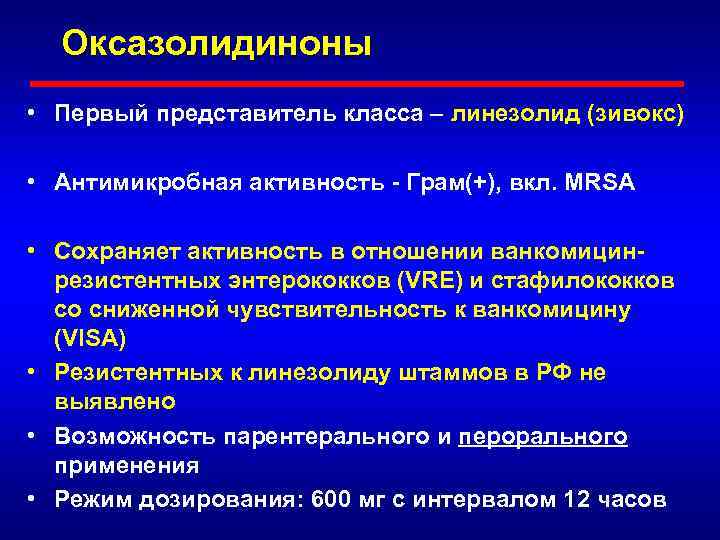 Оксазолидиноны

• Первый представитель класса – линезолид (зивокс)

• Антимикробная активность - Грам(+), вкл. MRSA

• Сохраняет активность в отношении ванкомицин-резистентных энтерококков (VRE) и стафилококков со сниженной чувствительность к ванкомицину (VISA)

• Резистентных к линезолиду штаммов в РФ не выявлено

• Возможность парентерального и перорального применения

• Режим дозирования: 600 мг с интервалом 12 часов